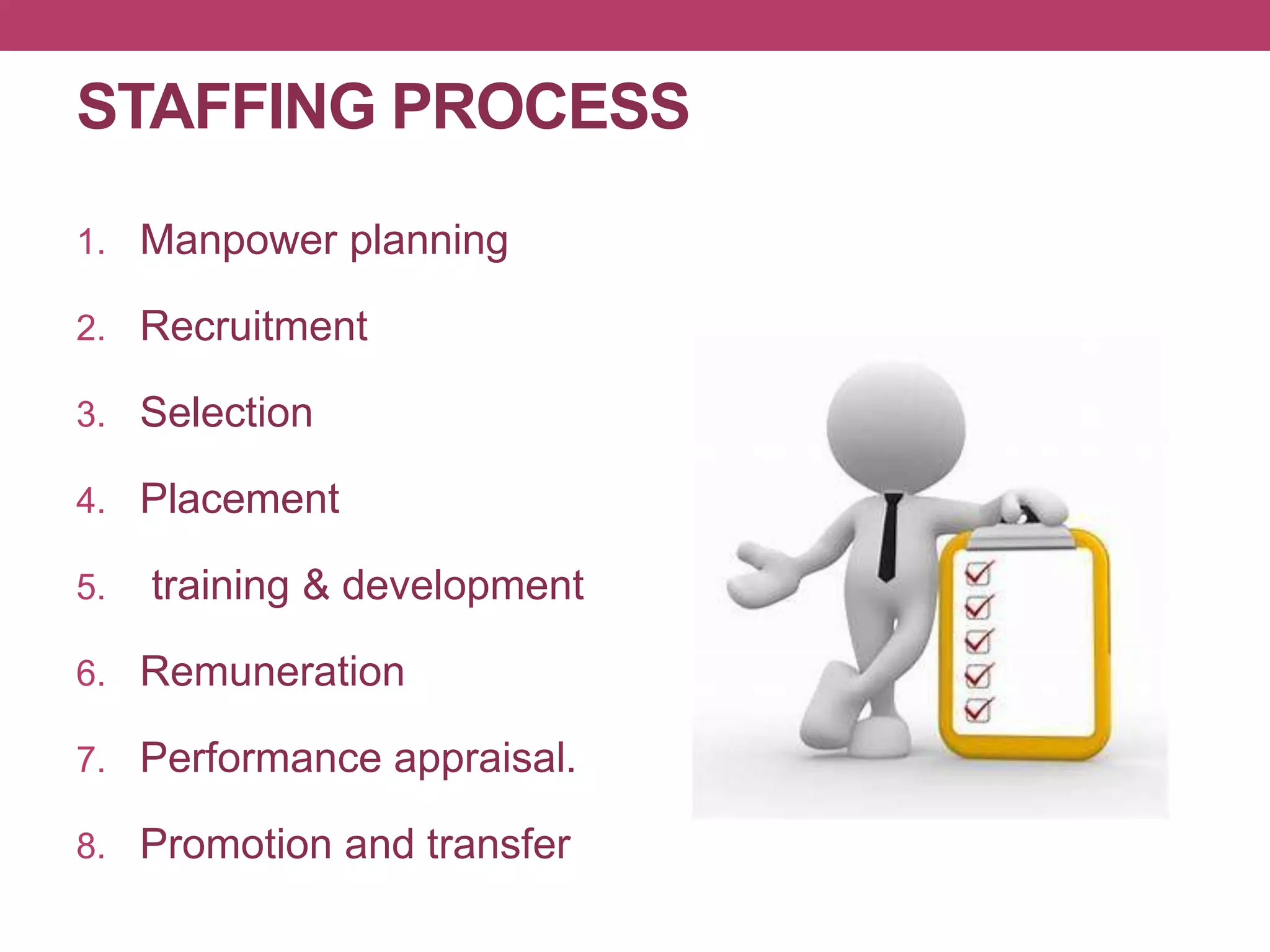 STAFFING PROCESS

1. Manpower planning
2. Recruitment
3. Selection
4. Placement
5. training & development
6. Remuneration
7. Performance appraisal.
8. Promotion and transfer